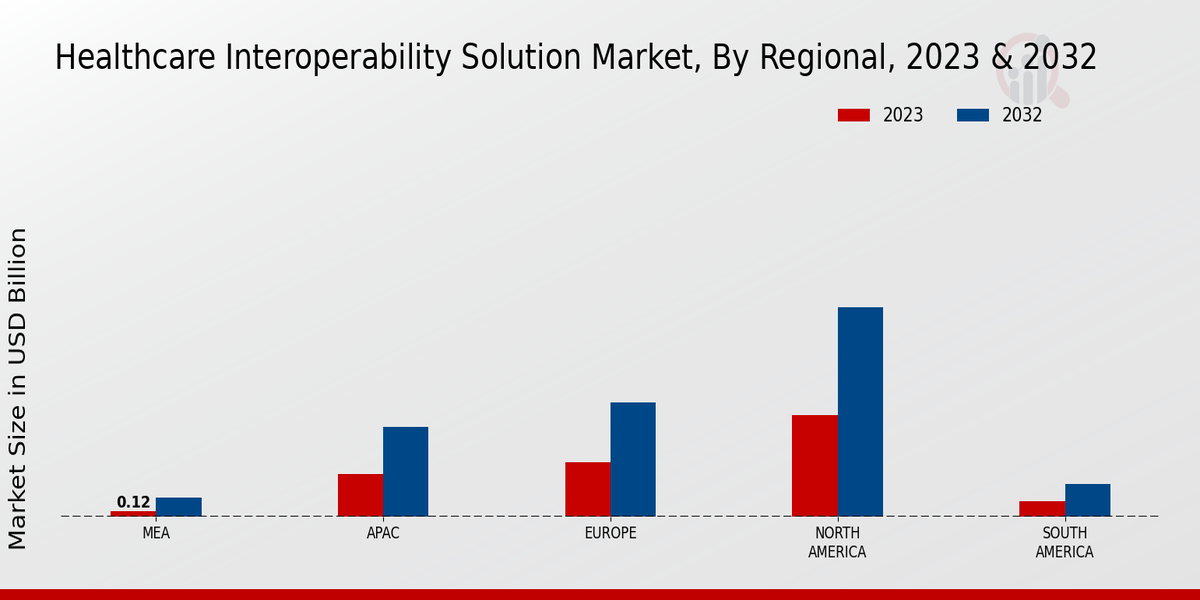 Healthcare Interoperability Solution Market, By Regional, 2023 & 2032

2023
2032

Market Size in USD Billion

0.12

MEA
APAC
EUROPE
NORTH AMERICA
SOUTH AMERICA